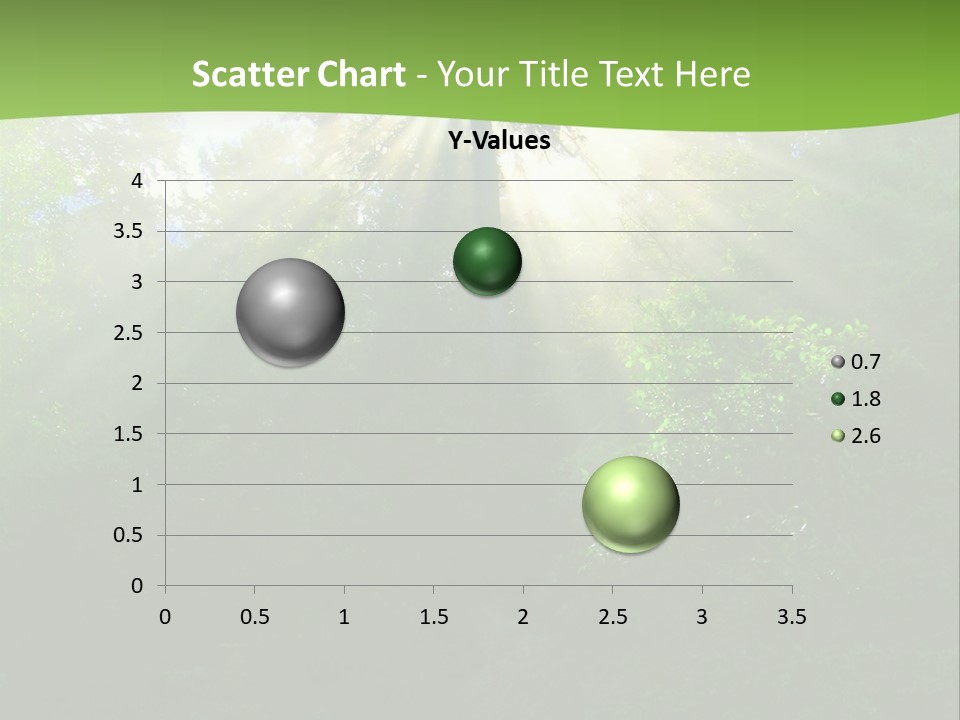 Scatter Chart - Your Title Text Here

Y-Values

4
3.5
3
2.5
2
1.5
1
0.5
0

0 0.5 1 1.5 2 2.5 3 3.5

0.7
1.8
2.6